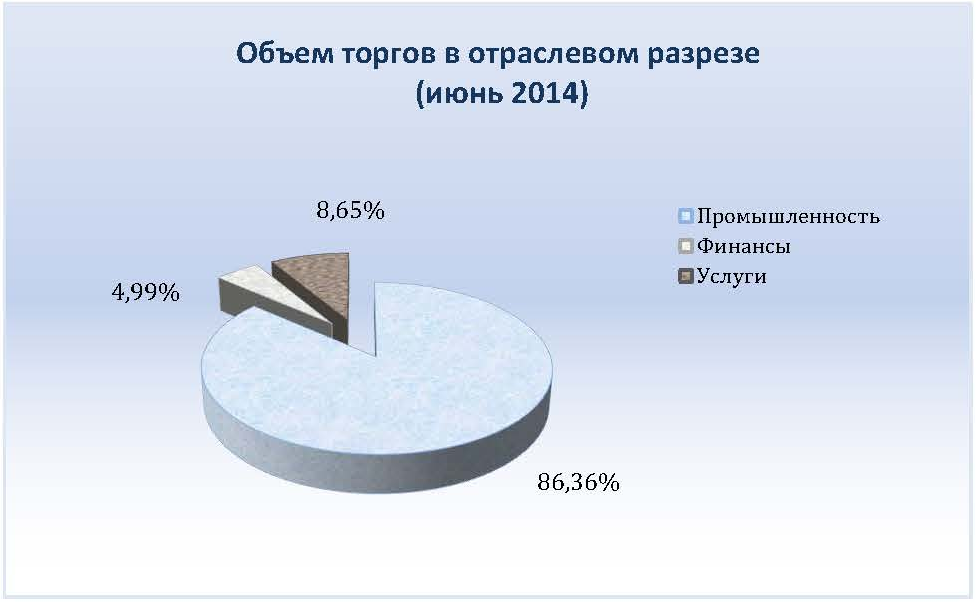 Объем торгов в отраслевом разрезе
(июнь 2014)

8,65%

4,99%

86,36%

Промышленность
Финансы
Услуги